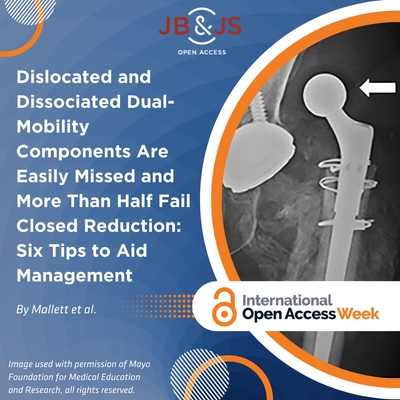 JB&JS
OPEN ACCESS

Dislocated and Dissociated Dual-Mobility Components Are Easily Missed and More Than Half Fail Closed Reduction: Six Tips to Aid Management

By Mallett et al.

International Open Access Week

Image used with permission of Mayo Foundation for Medical Education and Research, all rights reserved.